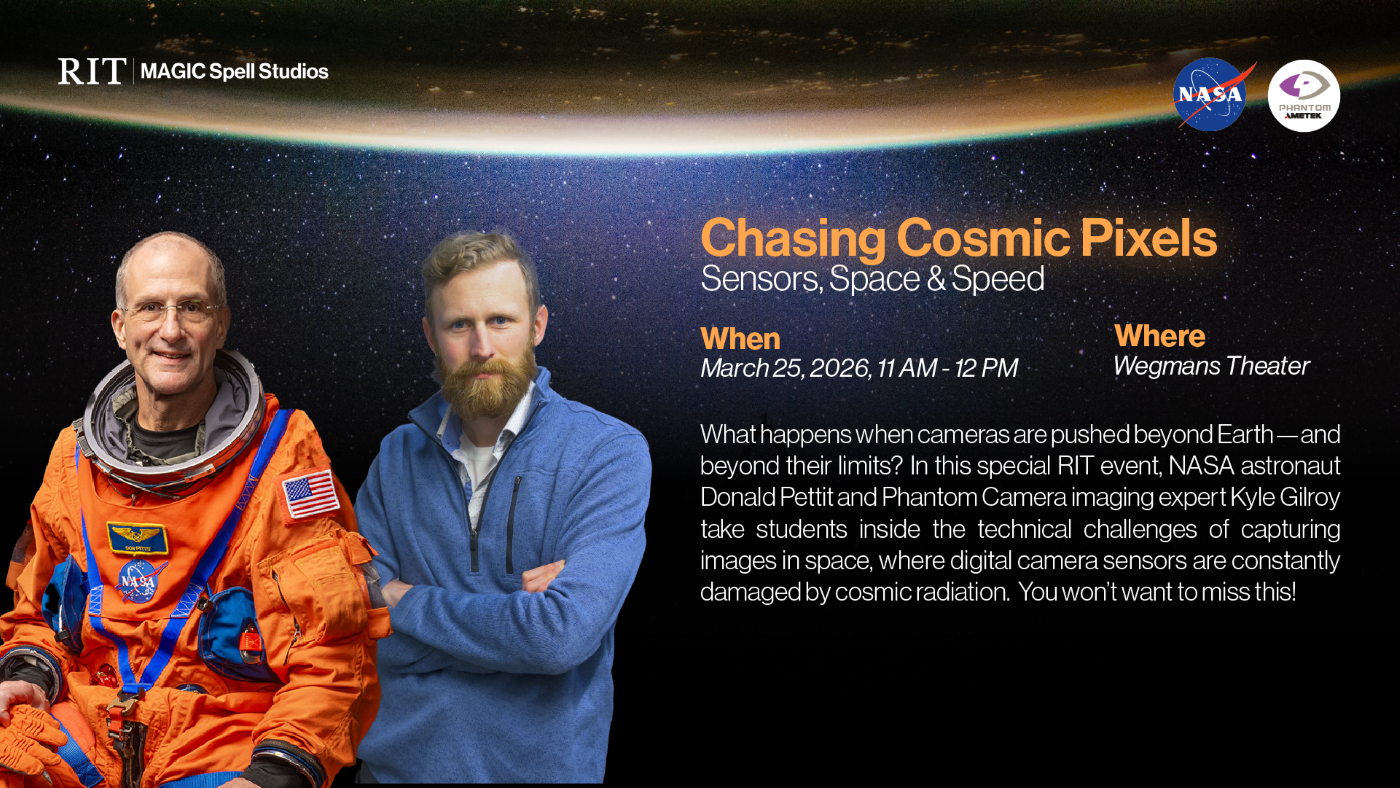 RIT | MAGIC Spell Studios

NASA

PHANTOM
AMETEK

Chasing Cosmic Pixels
Sensors, Space & Speed

When
March 25, 2026, 11 AM - 12 PM

Where
Wegmans Theater

What happens when cameras are pushed beyond Earth — and beyond their limits? In this special RIT event, NASA astronaut Donald Pettit and Phantom Camera imaging expert Kyle Gilroy take students inside the technical challenges of capturing images in space, where digital camera sensors are constantly damaged by cosmic radiation. You won't want to miss this!

DON PETTIT

NASA